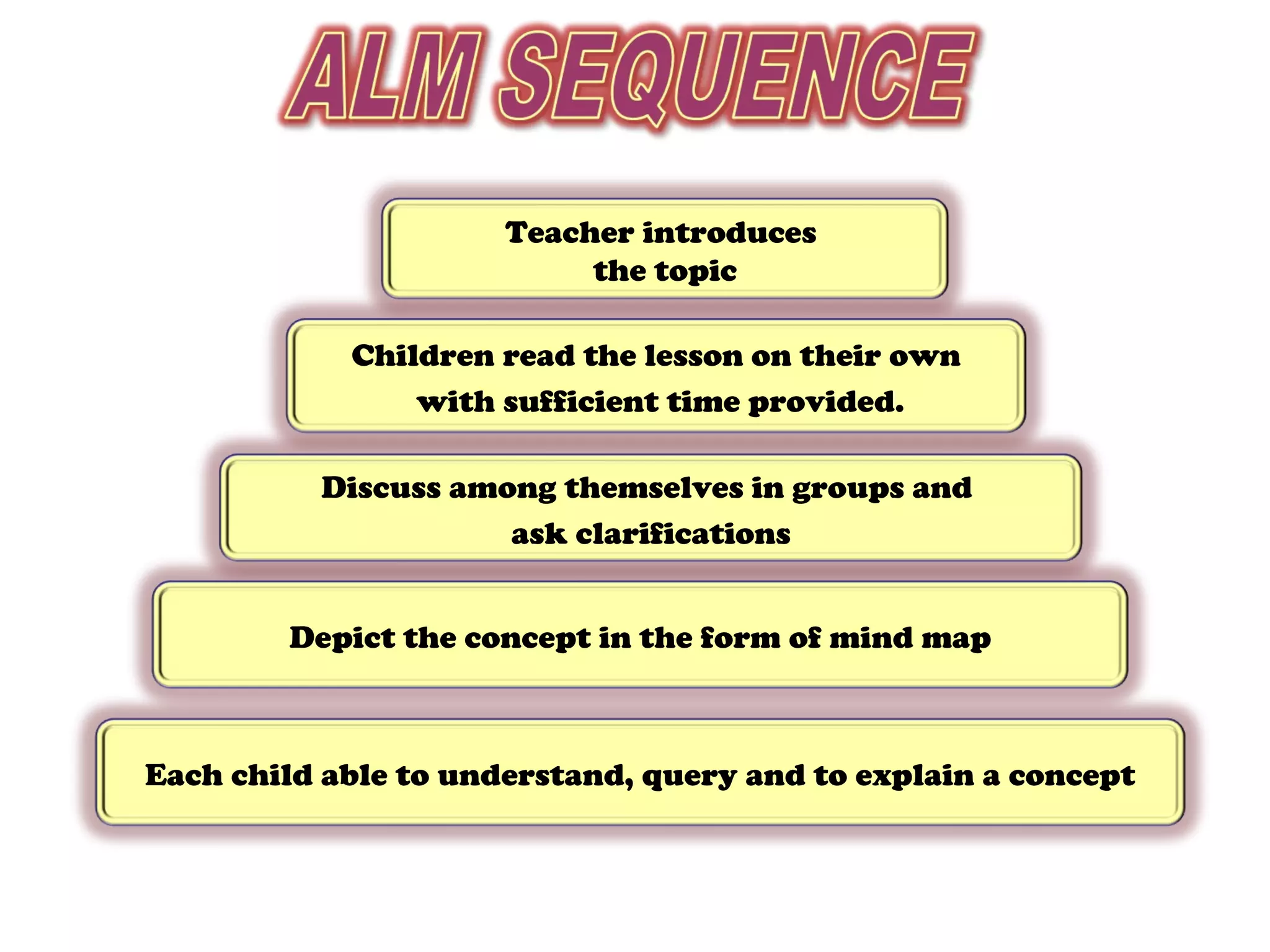 ALM SEQUENCE

Teacher introduces the topic

Children read the lesson on their own with sufficient time provided.

Discuss among themselves in groups and ask clarifications

Depict the concept in the form of mind map

Each child able to understand, query and to explain a concept